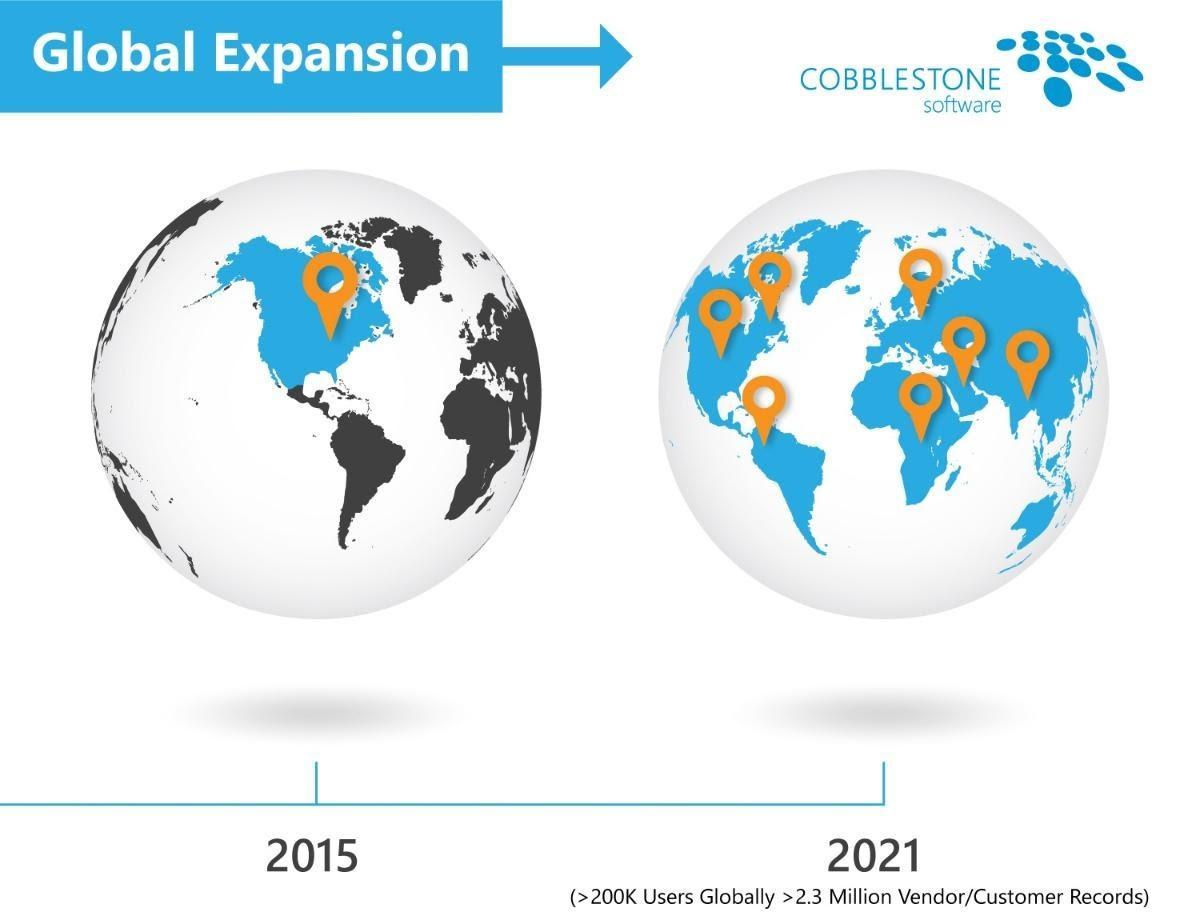 Global Expansion

COBBLESTONE
software

2015

2021
(>200K Users Globally >2.3 Million Vendor/Customer Records)